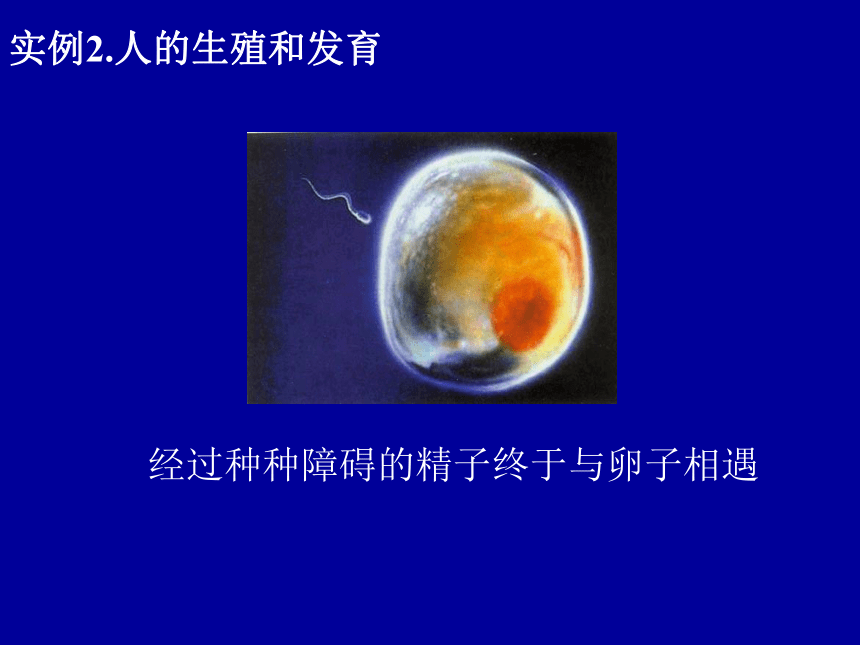 实例2.人的生殖和发育

经过种种障碍的精子终于与卵子相遇